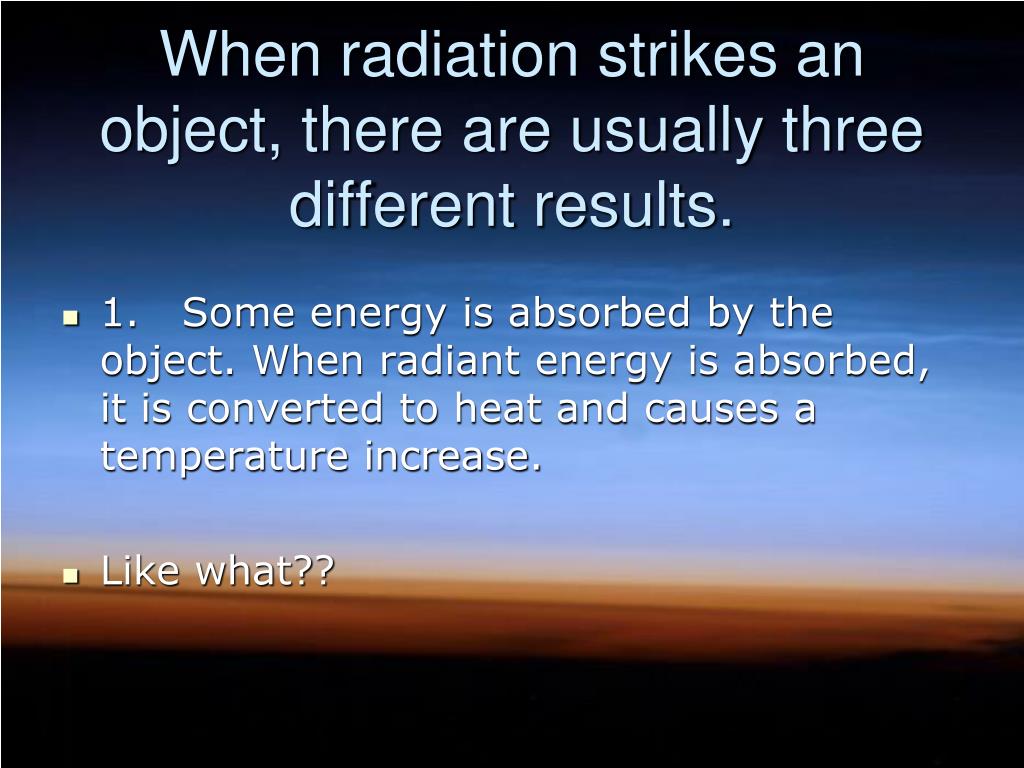 When radiation strikes an object, there are usually three different results.

1. Some energy is absorbed by the object. When radiant energy is absorbed, it is converted to heat and causes a temperature increase.

Like what??